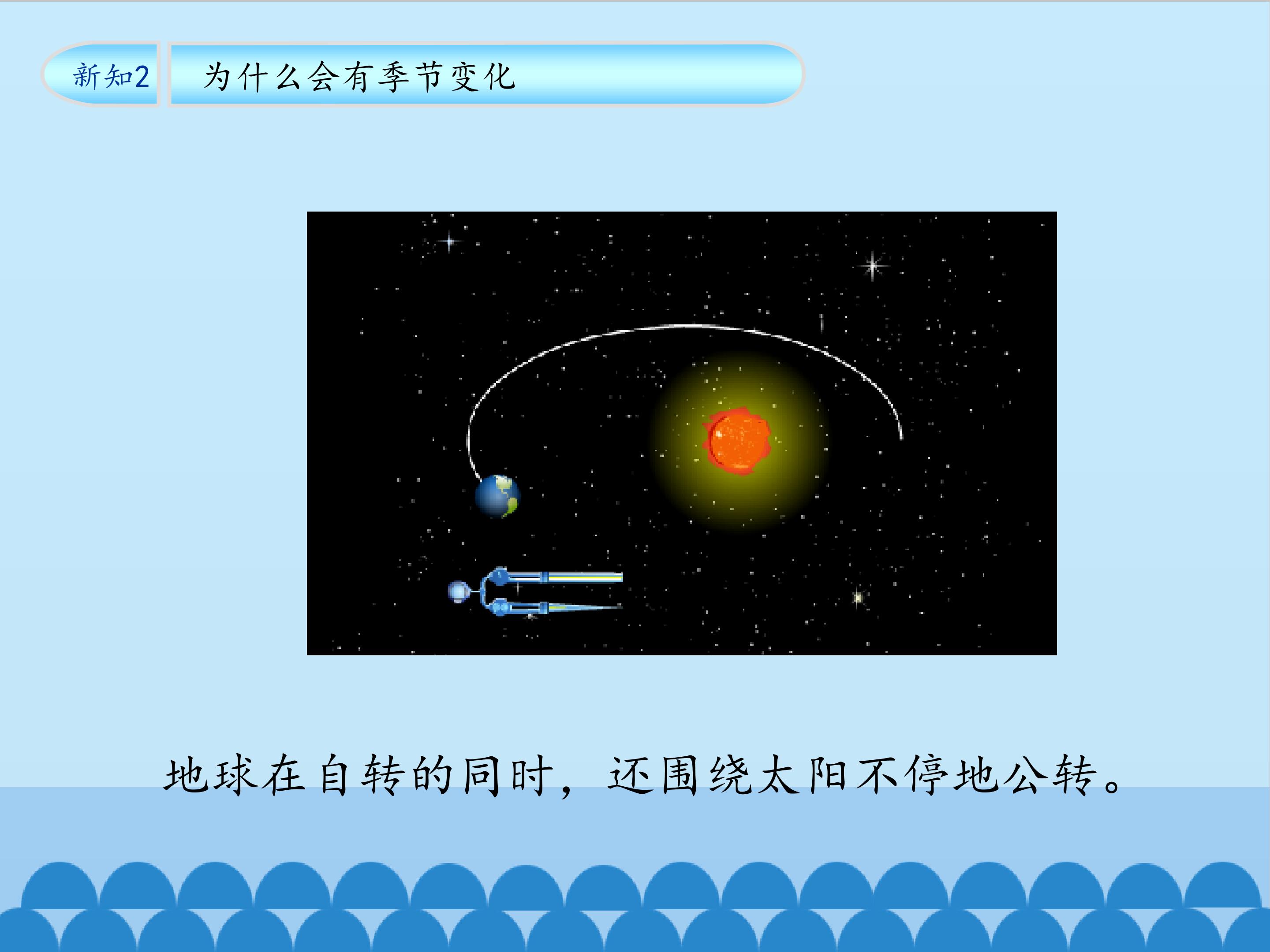 新知2

为什么会有季节变化

地球在自转的同时，还围绕太阳不停地公转。